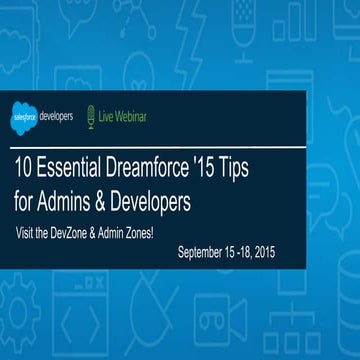 salesforce developers Live Webinar

10 Essential Dreamforce '15 Tips for Admins & Developers

Visit the DevZone & Admin Zones!

September 15 -18, 2015